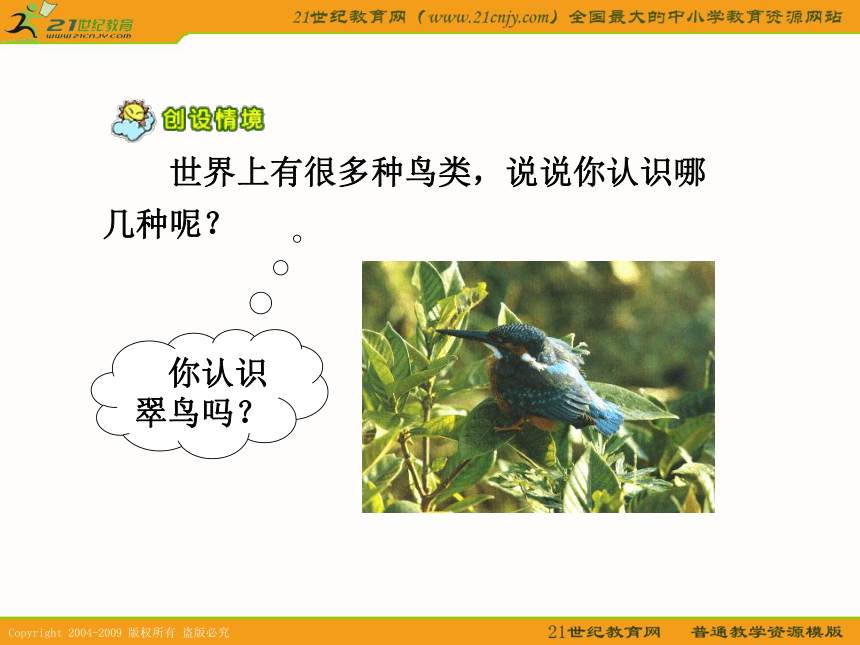 21世纪教育
www.21cnjy.com

21世纪教育网（www.21cnjy.com）全国最大的中小学教育资源网站

创设情境

世界上有很多种鸟类，说说你认识哪几种呢？

你认识翠鸟吗？

Copyright 2004-2009 版权所有 盗版必究

21世纪教育网 普通教学资源模版